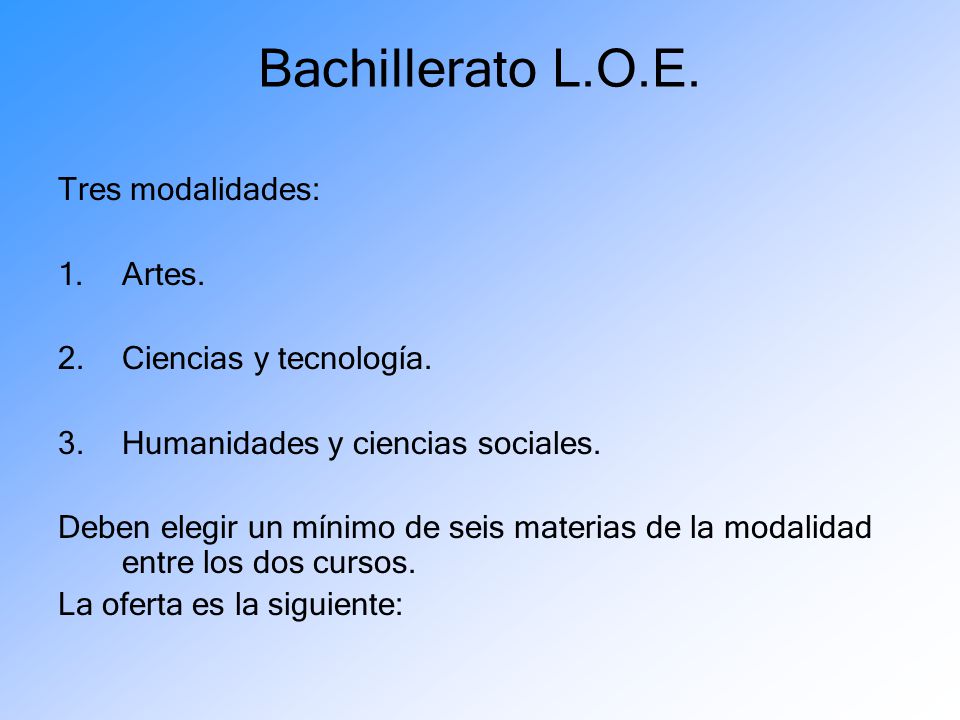 Bachillerato L.O.E.

Tres modalidades:

1. Artes.

2. Ciencias y tecnología.

3. Humanidades y ciencias sociales.

Deben elegir un mínimo de seis materias de la modalidad entre los dos cursos.

La oferta es la siguiente: